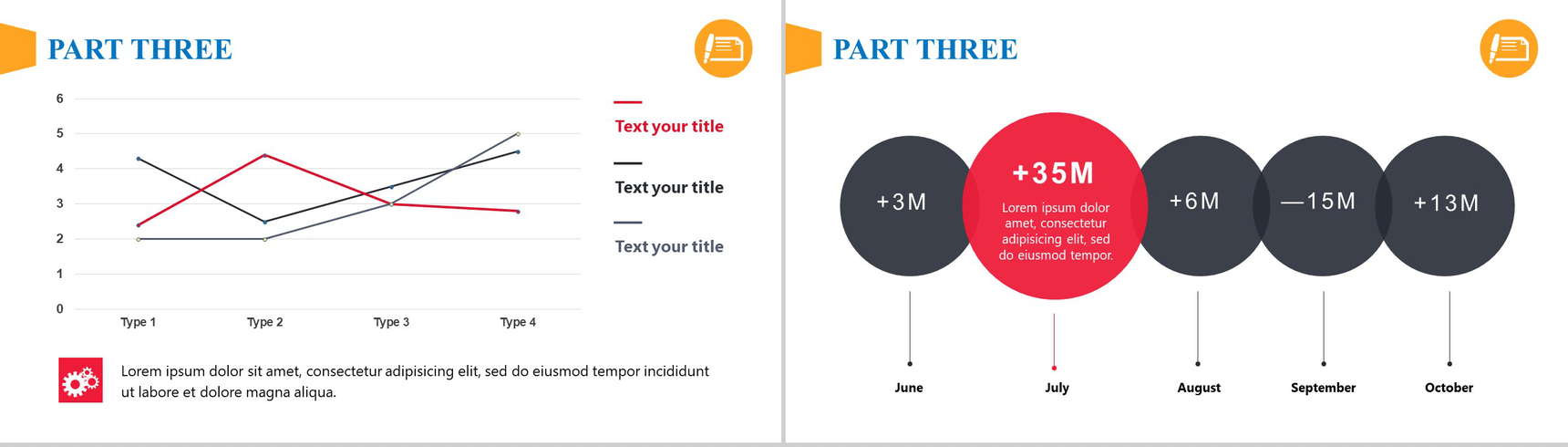 PART THREE

6
5
4
3
2
1
0

Type 1 Type 2 Type 3 Type 4

Text your title

Text your title

Text your title

Lorem ipsum dolor sit amet, consectetur adipisicing elit, sed do eiusmod tempor incididunt ut labore et dolore magna aliqua.

PART THREE

+3M

+35M

Lorem ipsum dolor amet, consectetur adipisicing elit, sed do eiusmod tempor.

+6M

—15M

+13M

June

July

August

September

October